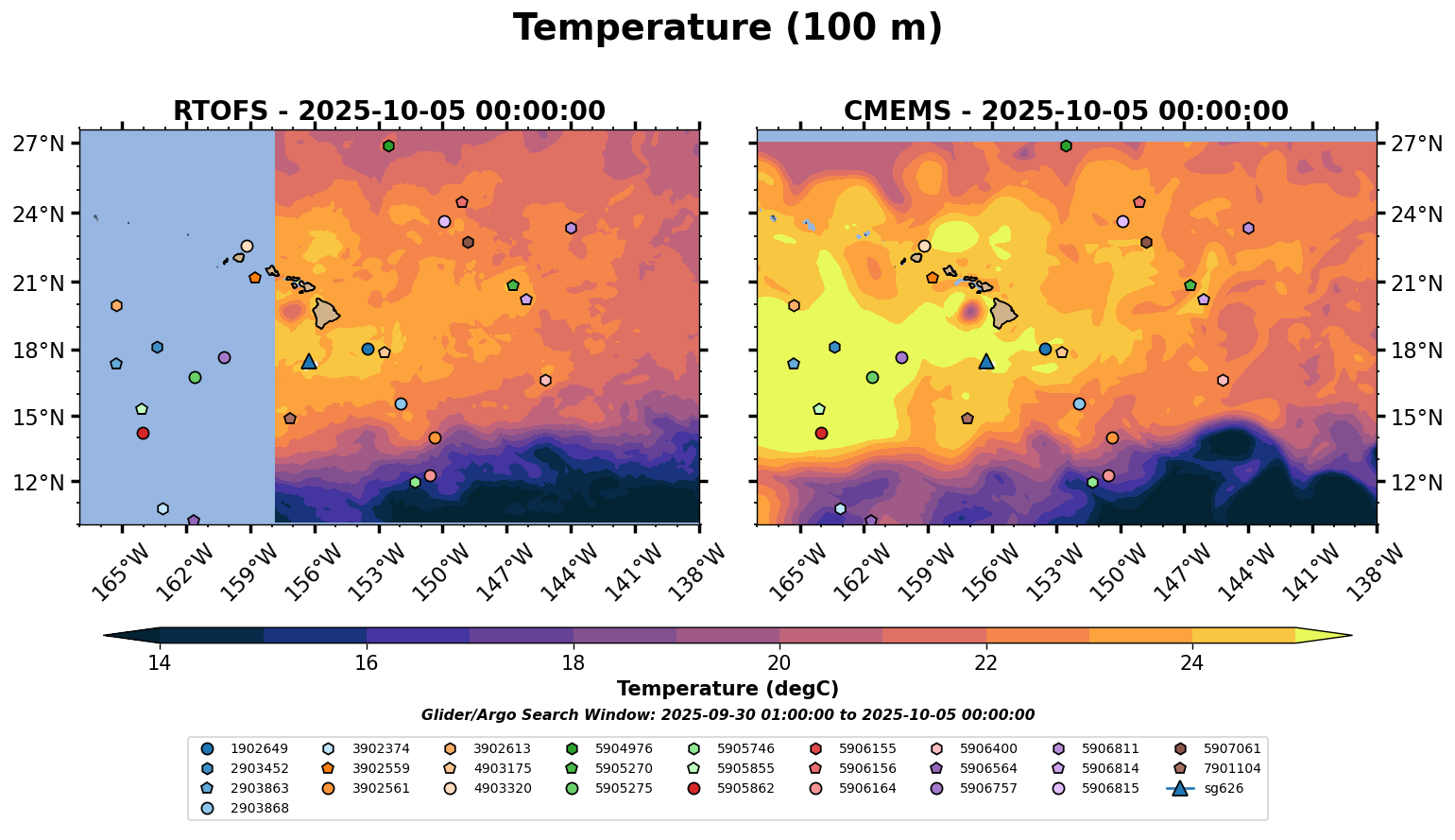 Temperature (100 m)

RTOFS - 2025-10-05 00:00:00

27°N
24°N
21°N
18°N
15°N
12°N

165°W 162°W 159°W 156°W 153°W 150°W 147°W 144°W 141°W 138°W

CMEMS - 2025-10-05 00:00:00

27°N
24°N
21°N
18°N
15°N
12°N

165°W 162°W 159°W 156°W 153°W 150°W 147°W 144°W 141°W 138°W

14 16 18 20 22 24

Temperature (degC)

Glider/Argo Search Window: 2025-09-30 01:00:00 to 2025-10-05 00:00:00

1902649
2903452
2903863
2903868
3902374
3902559
3902561
3902613
4903175
4903320
5904976
5905270
5905275
5905746
5905855
5905862
5906155
5906156
5906164
5906400
5906564
5906757
5906811
5906814
5906815
5907061
7901104
sg626